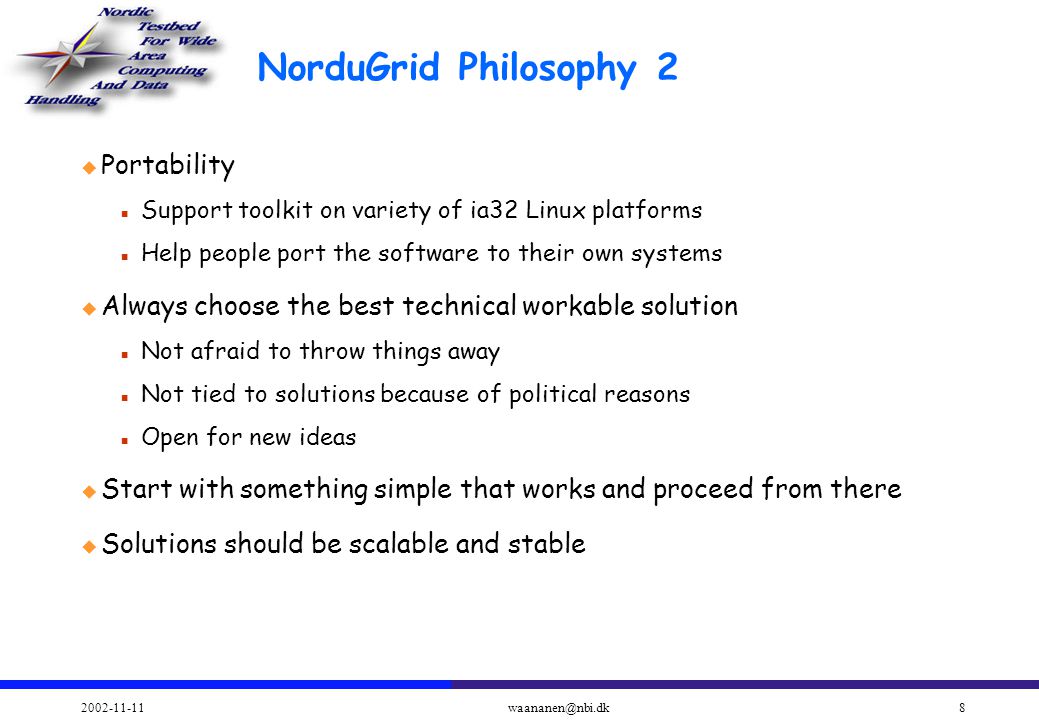 Nordic Testbed For Wide Area Computing And Data Handling

NorduGrid Philosophy 2

Portability

Support toolkit on variety of ia32 Linux platforms

Help people port the software to their own systems

Always choose the best technical workable solution

Not afraid to throw things away

Not tied to solutions because of political reasons

Open for new ideas

Start with something simple that works and proceed from there

Solutions should be scalable and stable

2002-11-11 waananen@nbi.dk 8